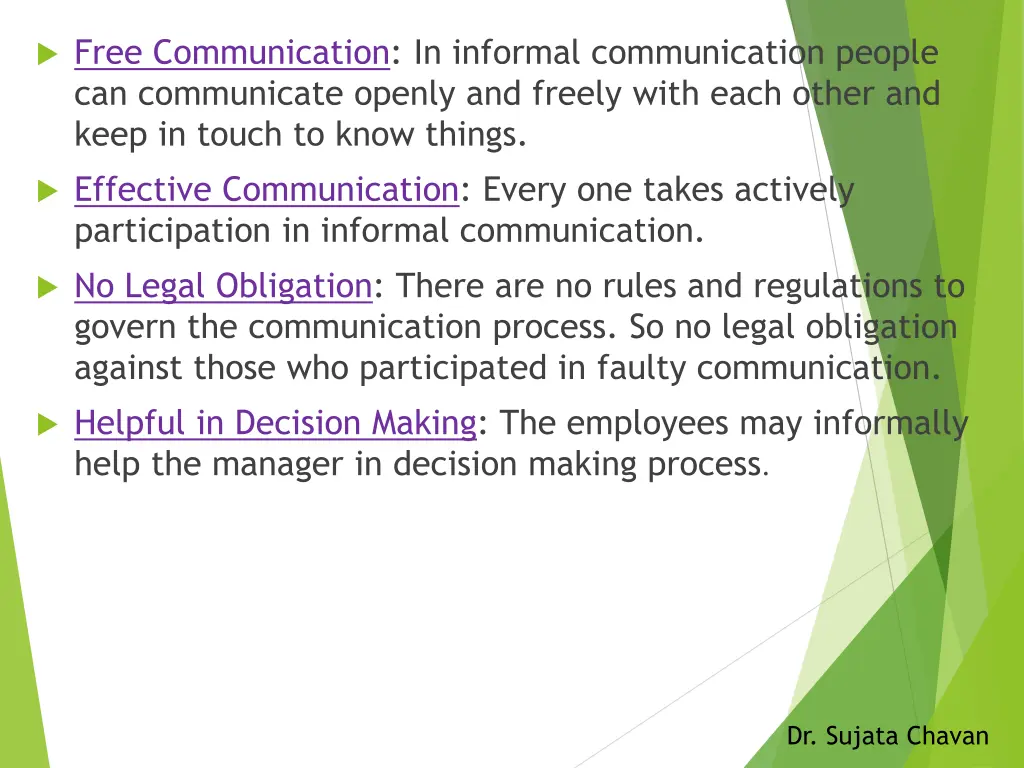 Free Communication: In informal communication people can communicate openly and freely with each other and keep in touch to know things.

Effective Communication: Every one takes actively participation in informal communication.

No Legal Obligation: There are no rules and regulations to govern the communication process. So no legal obligation against those who participated in faulty communication.

Helpful in Decision Making: The employees may informally help the manager in decision making process.

Dr. Sujata Chavan